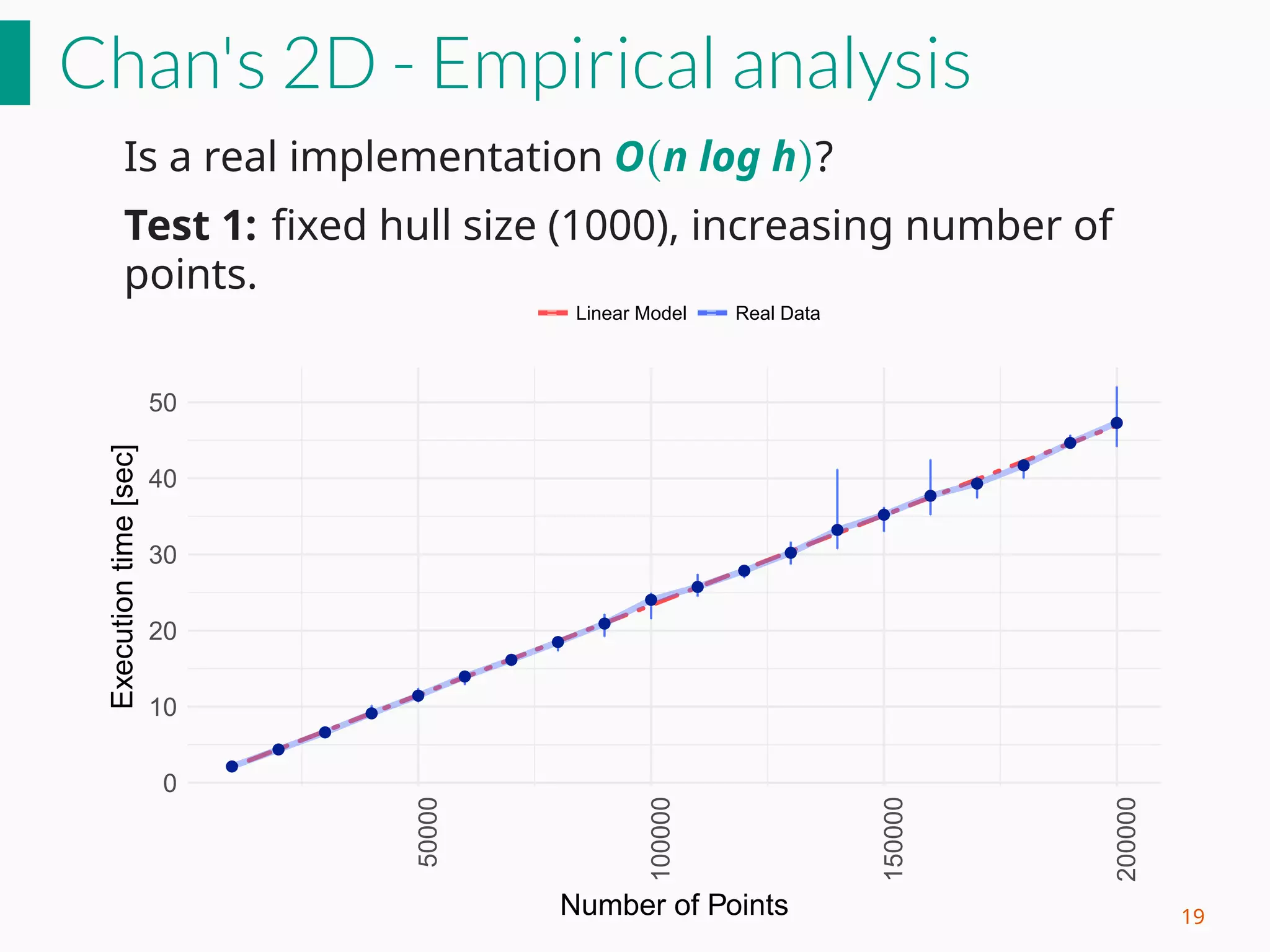 Chan's 2D - Empirical analysis

Is a real implementation $O(n \log h)$?

**Test 1:** fixed hull size (1000), increasing number of points.

Linear Model Real Data

50
40
30
20
10
0

Execution time [sec]

50000
100000
150000
200000

Number of Points

19